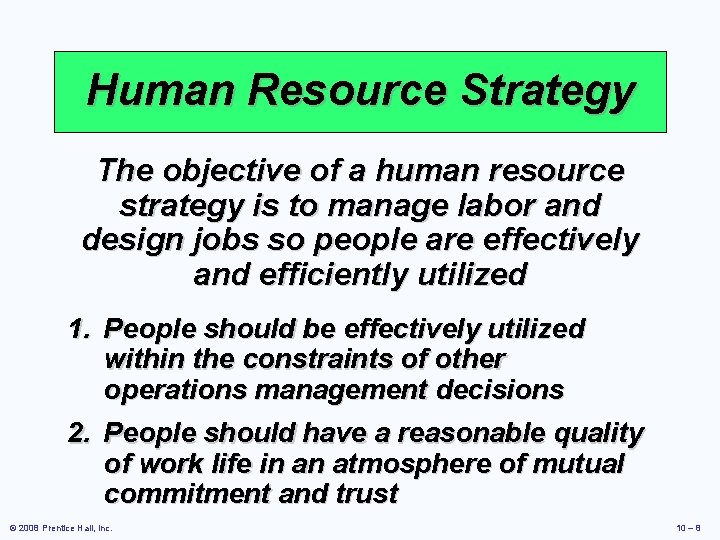 Human Resource Strategy

The objective of a human resource strategy is to manage labor and design jobs so people are effectively and efficiently utilized

1. People should be effectively utilized within the constraints of other operations management decisions

2. People should have a reasonable quality of work life in an atmosphere of mutual commitment and trust

© 2008 Prentice Hall, Inc.

10 – 8